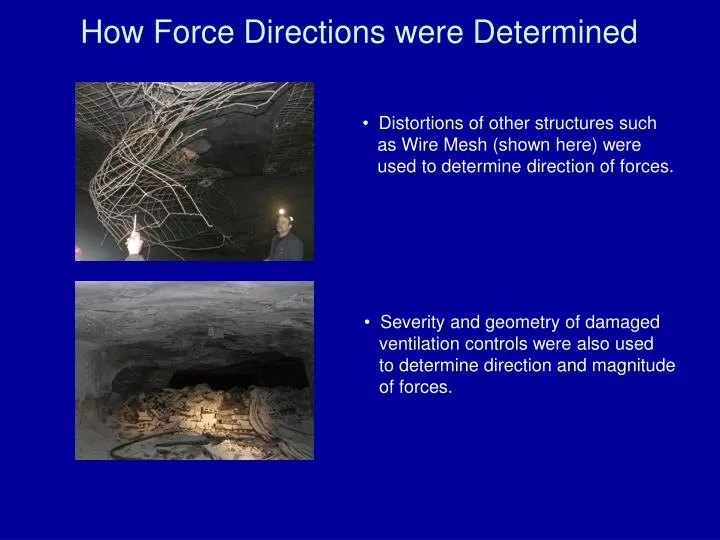 How Force Directions were Determined

• Distortions of other structures such as Wire Mesh (shown here) were used to determine direction of forces.

• Severity and geometry of damaged ventilation controls were also used to determine direction and magnitude of forces.